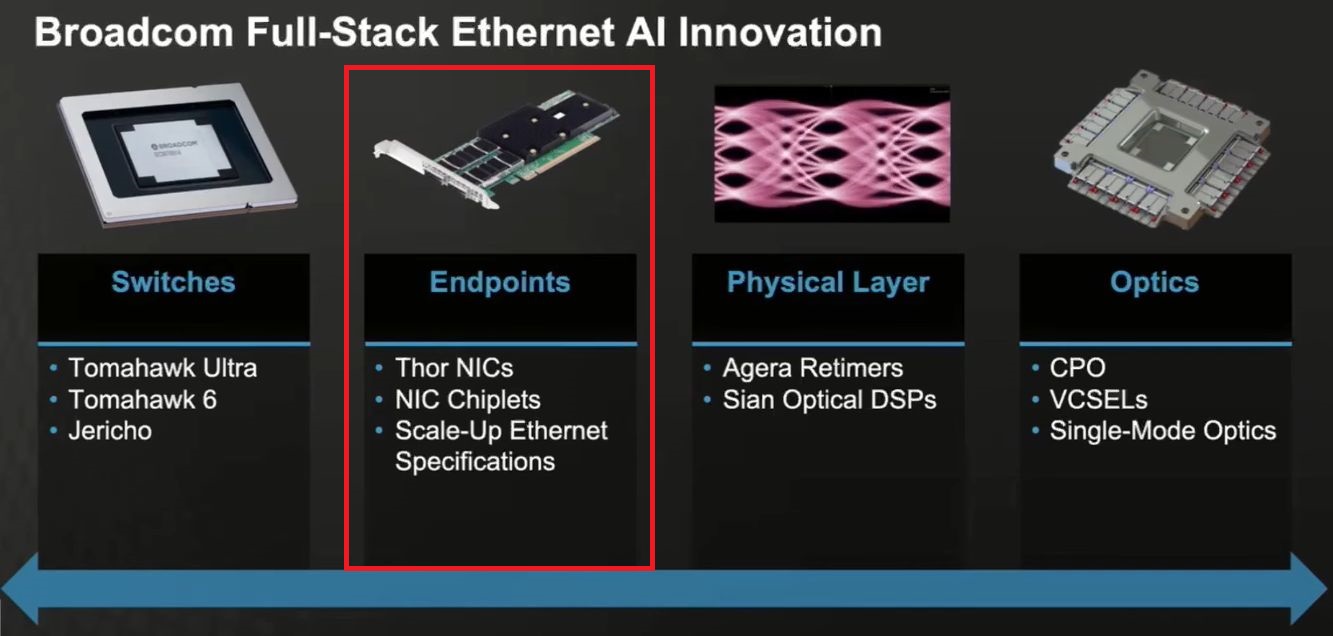 Broadcom Full-Stack Ethernet AI Innovation

BROADCOM

Switches
• Tomahawk Ultra
• Tomahawk 6
• Jericho

Endpoints
• Thor NICs
• NIC Chiplets
• Scale-Up Ethernet Specifications

Physical Layer
• Agera Retimers
• Sian Optical DSPs

Optics
• CPO
• VCSELs
• Single-Mode Optics